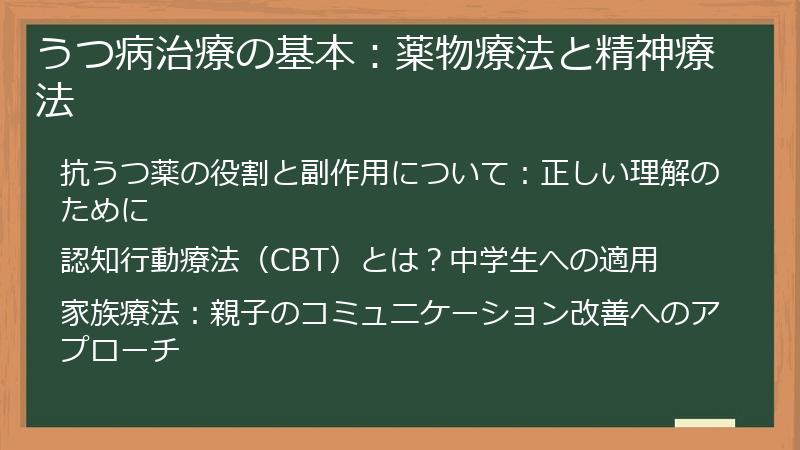 うつ病治療の基本：薬物療法と精神療法

抗うつ薬の役割と副作用について：正しい理解のために

認知行動療法（CBT）とは？中学生への適用

家族療法：親子のコミュニケーション改善へのアプローチ